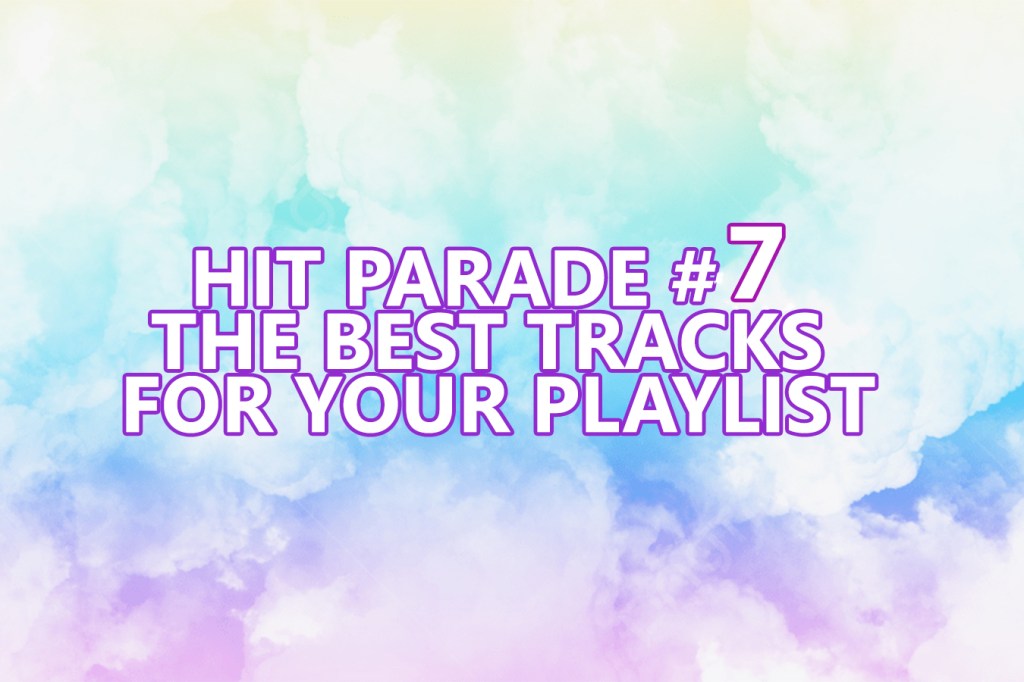 HIT PARADE #7
THE BEST TRACKS
FOR YOUR PLAYLIST